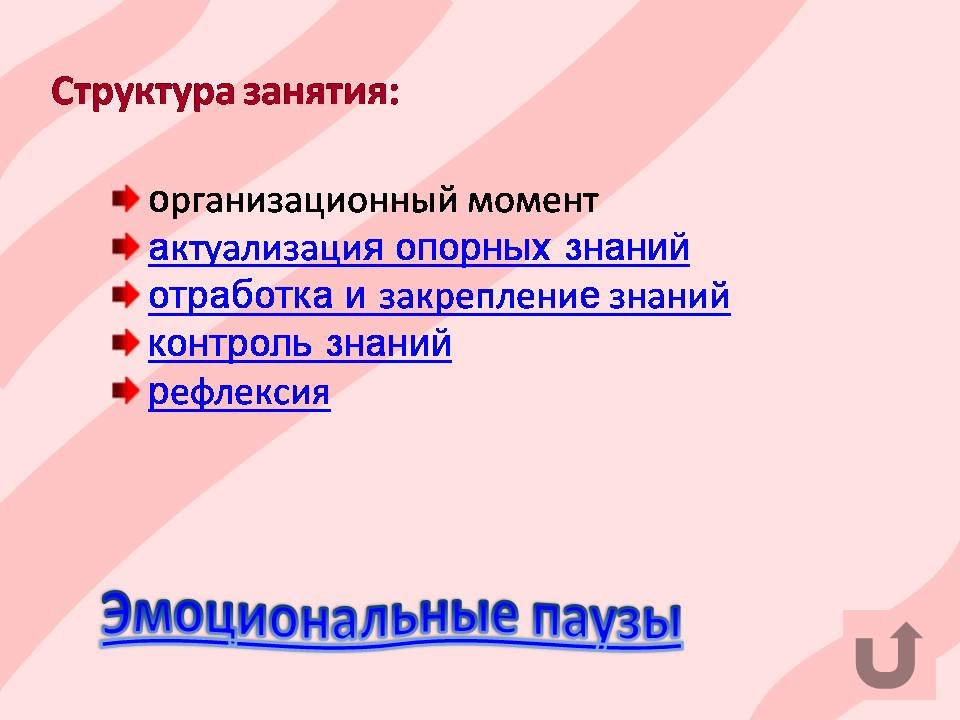 Структура занятия:

организационный момент
актуализация опорных знаний
отработка и закрепление знаний
контроль знаний
рефлексия

Эмоциональные паузы